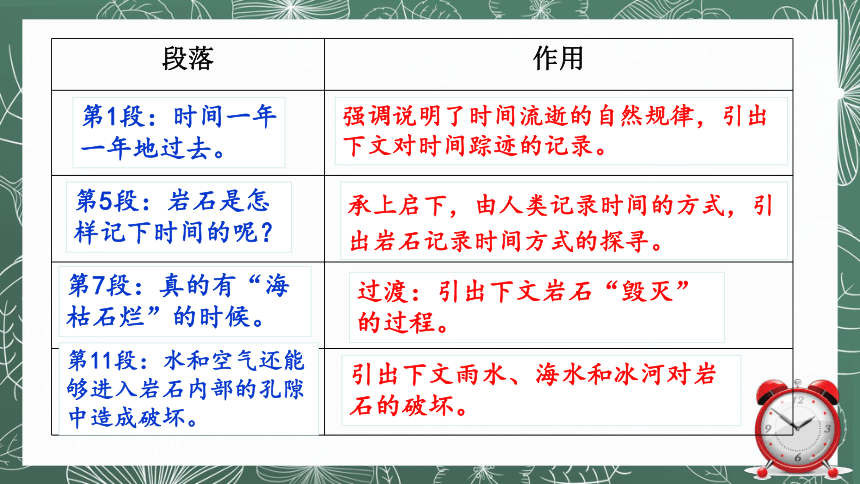 | 段落 | 作用 |
|---|---|
| 第1段：时间一年一年地过去。 | 强调说明了时间流逝的自然规律，引出下文对时间踪迹的记录。 |
| 第5段：岩石是怎样记下时间的呢？ | 承上启下，由人类记录时间的方式，引出岩石记录时间方式的探寻。 |
| 第7段：真的有“海枯石烂”的时候。 | 过渡：引出下文岩石“毁灭”的过程。 |
| 第11段：水和空气还能够进入岩石内部的孔隙中造成破坏。 | 引出下文雨水、海水和冰河对岩石的破坏。 |

12
3
6
9